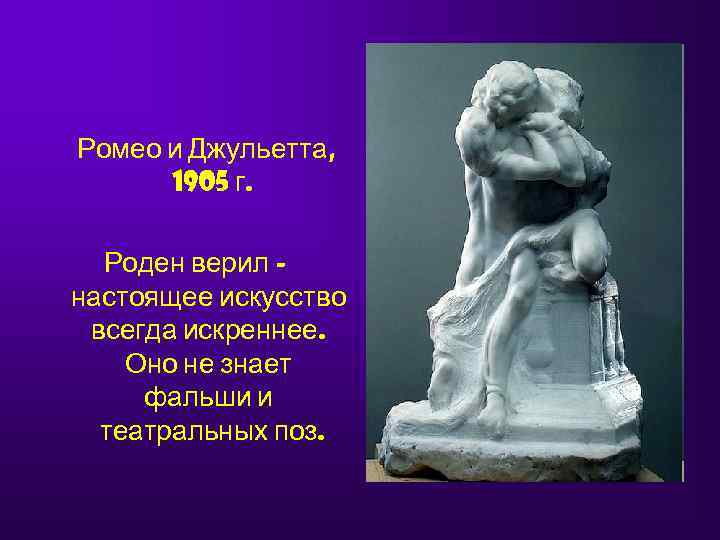 Ромео и Джульетта, 1905 г.

Роден верил - настоящее искусство всегда искреннее. Оно не знает фальши и театральных поз.